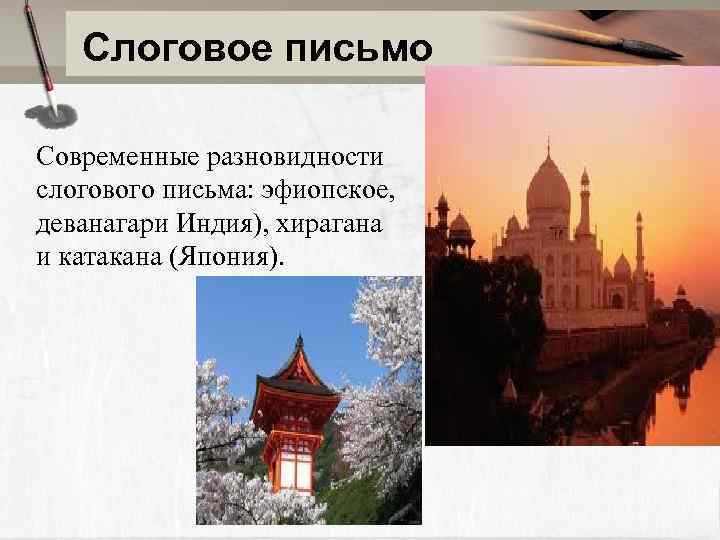 Слоговое письмо

Современные разновидности слогового письма: эфиопское, деванагари Индия), хирагана и катакана (Япония).